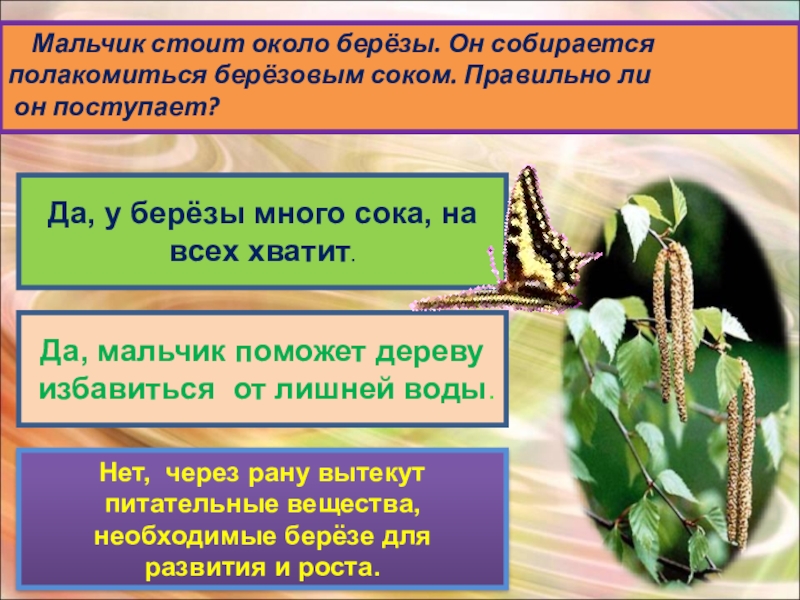 Мальчик стоит около берёзы. Он собирается полакомиться берёзовым соком. Правильно ли он поступает?

Да, у берёзы много сока, на всех хватит.

Да, мальчик поможет дереву избавиться от лишней воды.

Нет, через рану вытекут питательные вещества, необходимые берёзе для развития и роста.